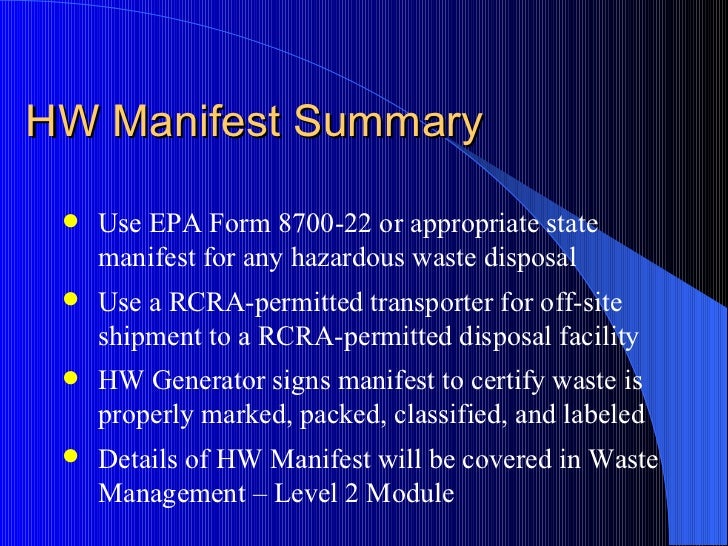 HW Manifest Summary

- Use EPA Form 8700-22 or appropriate state manifest for any hazardous waste disposal
- Use a RCRA-permitted transporter for off-site shipment to a RCRA-permitted disposal facility
- HW Generator signs manifest to certify waste is properly marked, packed, classified, and labeled
- Details of HW Manifest will be covered in Waste Management – Level 2 Module